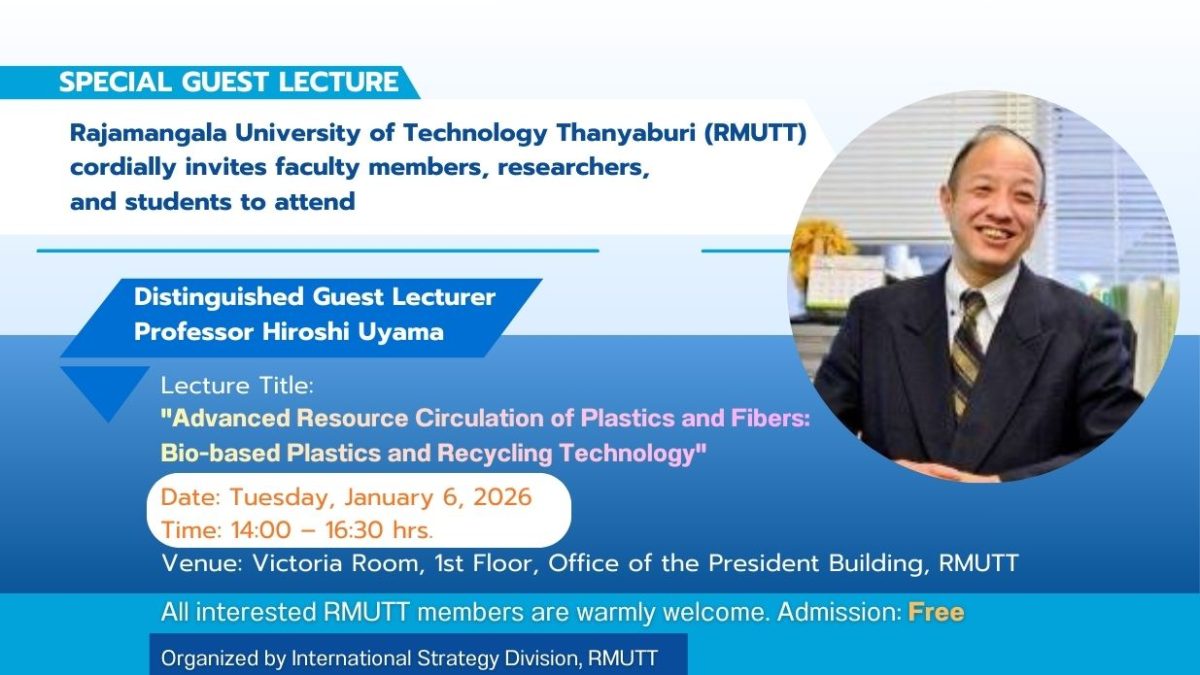 SPECIAL GUEST LECTURE

Rajamangala University of Technology Thanyaburi (RMUTT) cordially invites faculty members, researchers, and students to attend

Distinguished Guest Lecturer
Professor Hiroshi Uyama

Lecture Title:
"Advanced Resource Circulation of Plastics and Fibers: Bio-based Plastics and Recycling Technology"

Date: Tuesday, January 6, 2026
Time: 14:00 – 16:30 hrs.
Venue: Victoria Room, 1st Floor, Office of the President Building, RMUTT

All interested RMUTT members are warmly welcome. Admission: Free

Organized by International Strategy Division, RMUTT